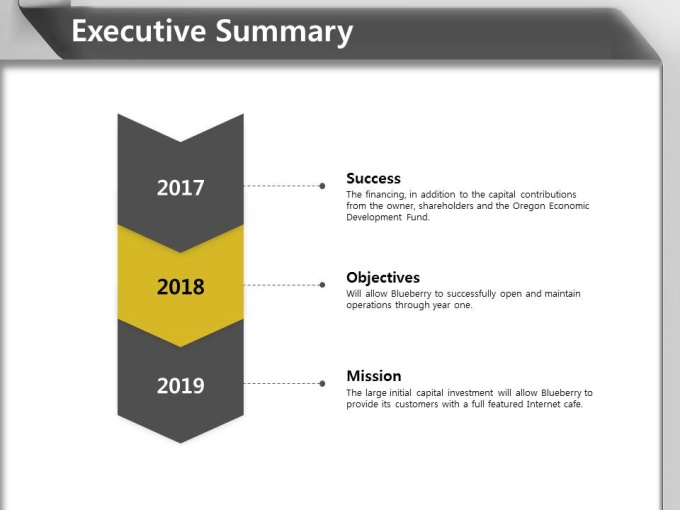 Executive Summary

2017

Success
The financing, in addition to the capital contributions from the owner, shareholders and the Oregon Economic Development Fund.

2018

Objectives
Will allow Blueberry to successfully open and maintain operations through year one.

2019

Mission
The large initial capital investment will allow Blueberry to provide its customers with a full featured Internet cafe.